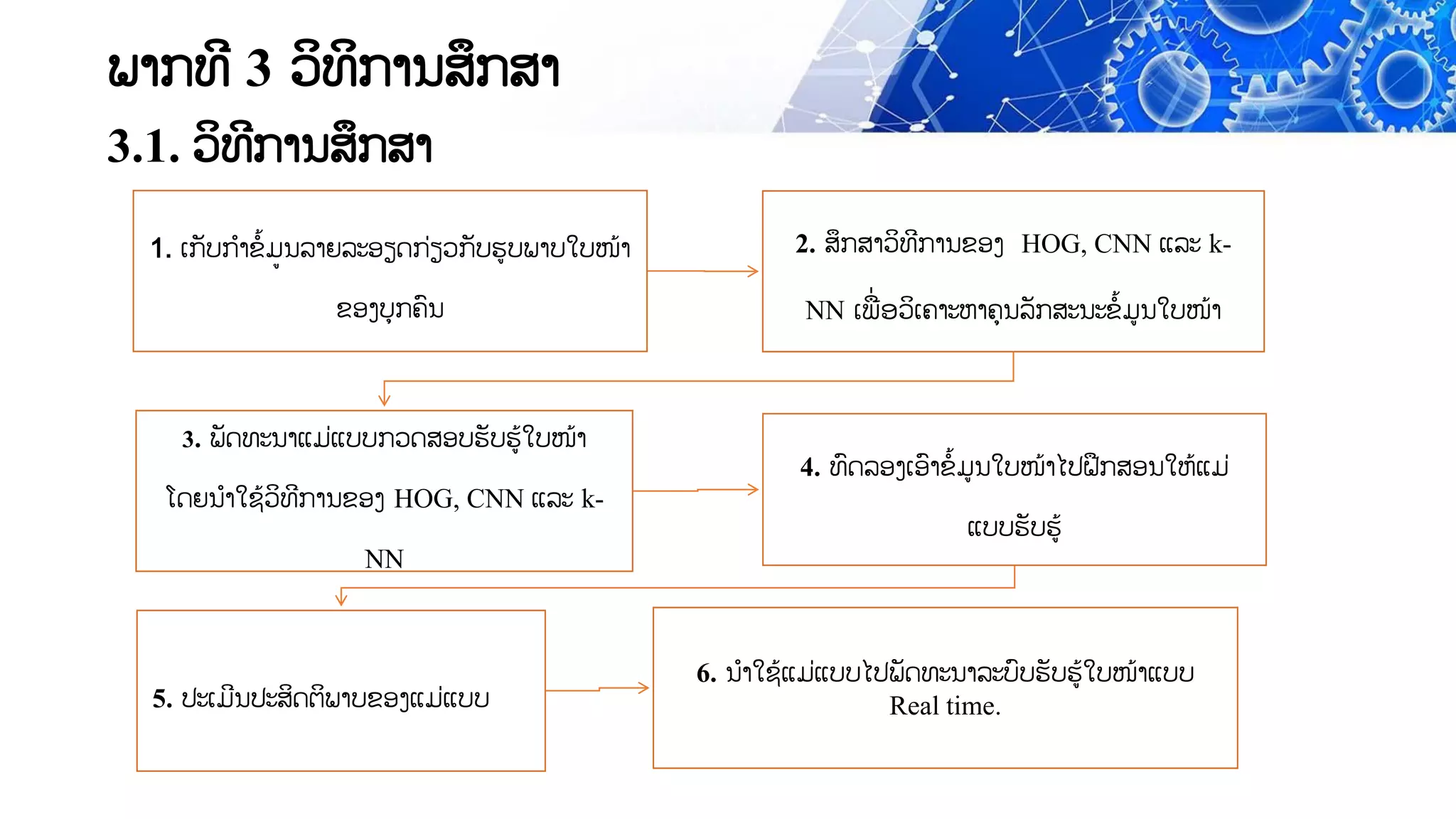 ພາກທີ 3 ວິທີການສຶກສາ

3.1. ວິທີການສຶກສາ

1. ເກັບກຳຂໍ້ມູນລາຍລະອຽດກ່ຽວກັບຮູບພາບໃບໜ້າຂອງບຸກຄົນ

2. ສຶກສາວິທີການຂອງ HOG, CNN ແລະ k-NN ເພື່ອວິເຄາະຫາຄຸນລັກສະນະຂໍ້ມູນໃບໜ້າ

3. ພັດທະນາແມ່ແບບກວດສອບຮັບຮູ້ໃບໜ້າ ໂດຍນຳໃຊ້ວິທີການຂອງ HOG, CNN ແລະ k-NN

4. ທົດລອງເອົາຂໍ້ມູນໃບໜ້າໄປຝຶກສອນໃຫ້ແມ່ແບບຮັບຮູ້

5. ປະເມີນປະສິດຕິພາບຂອງແມ່ແບບ

6. ນຳໃຊ້ແມ່ແບບໄປພັດທະນາລະບົບຮັບຮູ້ໃບໜ້າແບບ Real time.